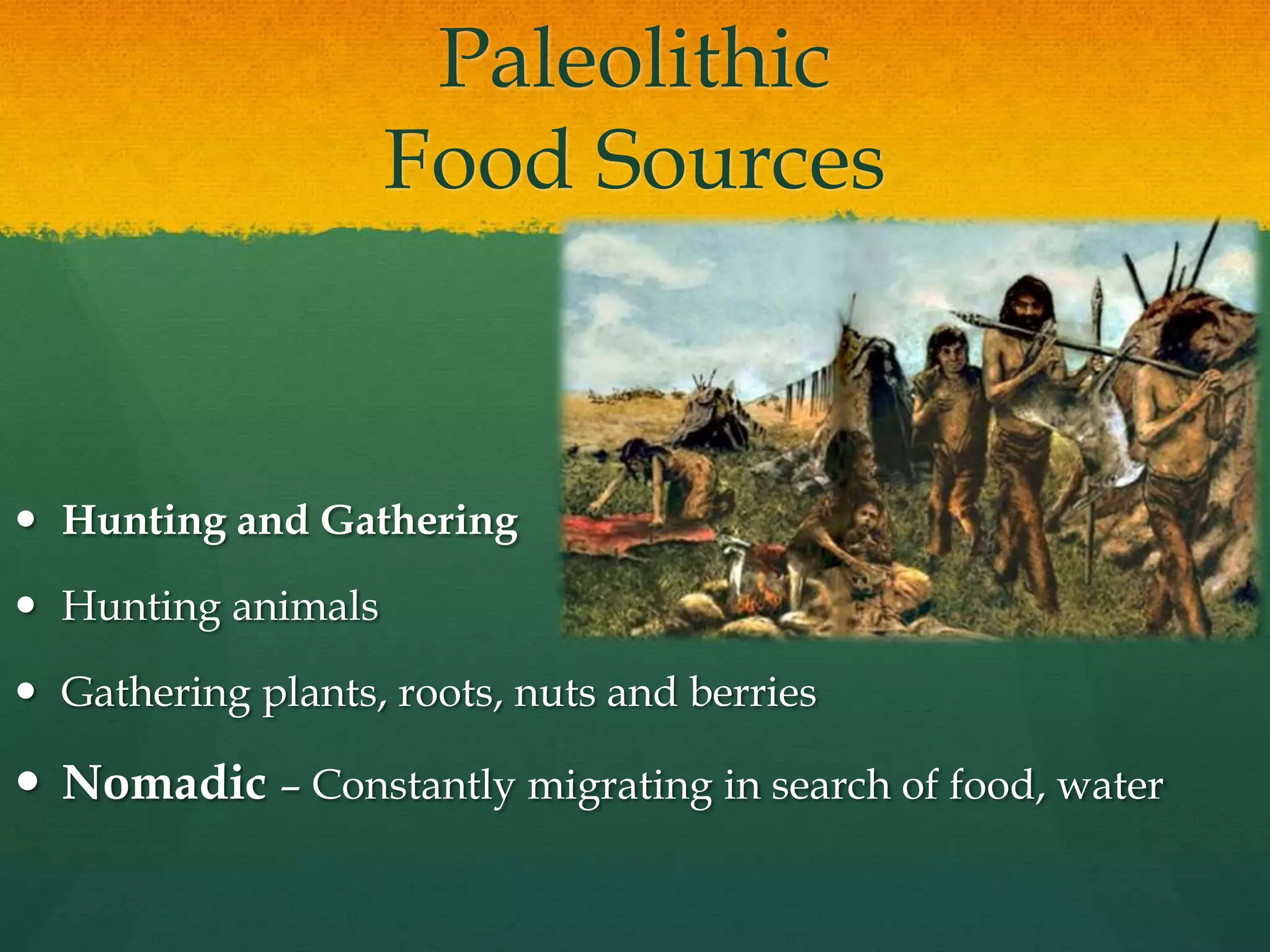 Paleolithic
Food Sources

• Hunting and Gathering
• Hunting animals
• Gathering plants, roots, nuts and berries
• Nomadic – Constantly migrating in search of food, water